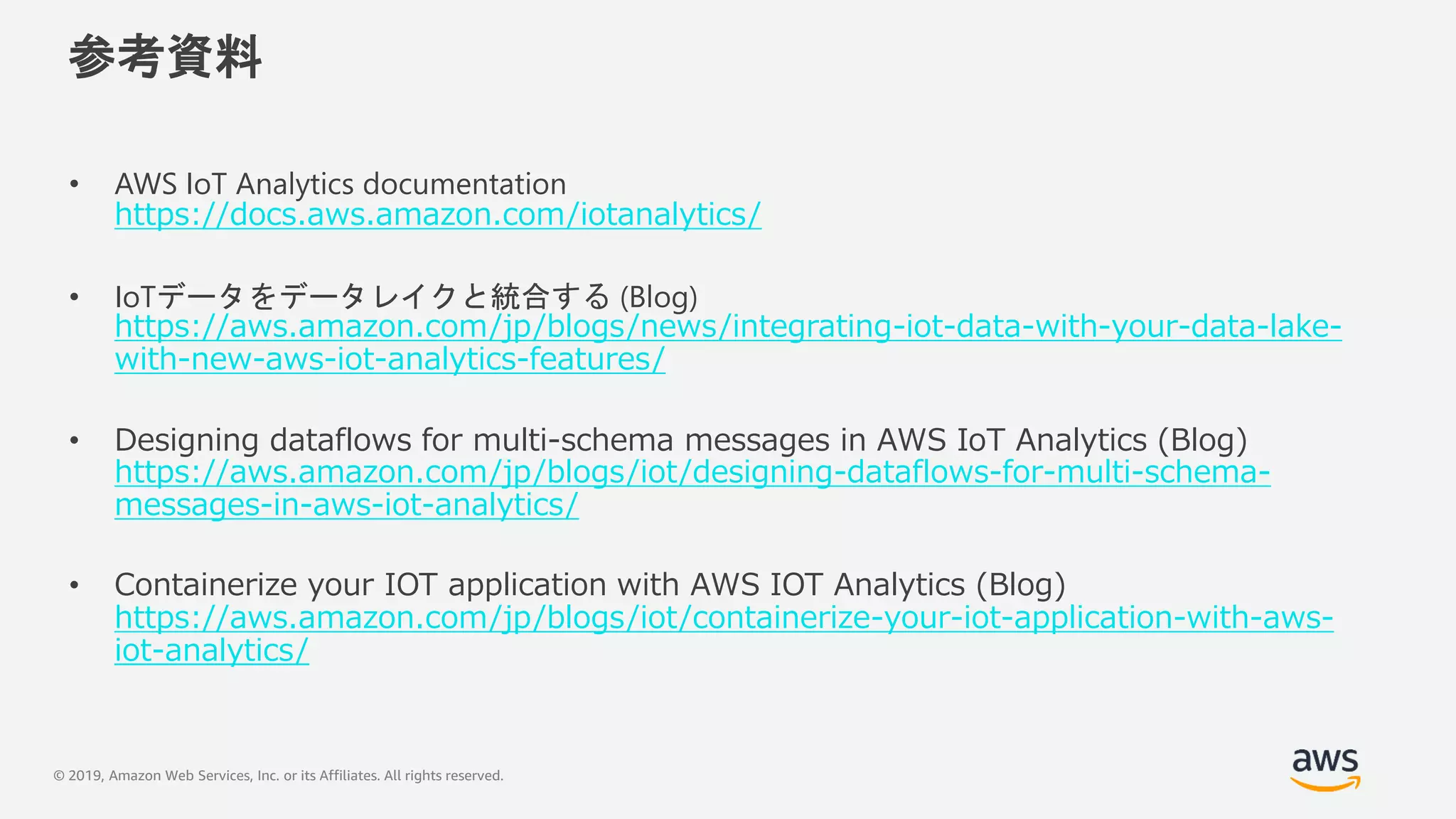 参考資料

• AWS IoT Analytics documentation
https://docs.aws.amazon.com/iotanalytics/

• IoTデータをデータレイクと統合する (Blog)
https://aws.amazon.com/jp/blogs/news/integrating-iot-data-with-your-data-lake-with-new-aws-iot-analytics-features/

• Designing dataflows for multi-schema messages in AWS IoT Analytics (Blog)
https://aws.amazon.com/jp/blogs/iot/designing-dataflows-for-multi-schema-messages-in-aws-iot-analytics/

• Containerize your IOT application with AWS IOT Analytics (Blog)
https://aws.amazon.com/jp/blogs/iot/containerize-your-iot-application-with-aws-iot-analytics/

© 2019, Amazon Web Services, Inc. or its Affiliates. All rights reserved.

aws